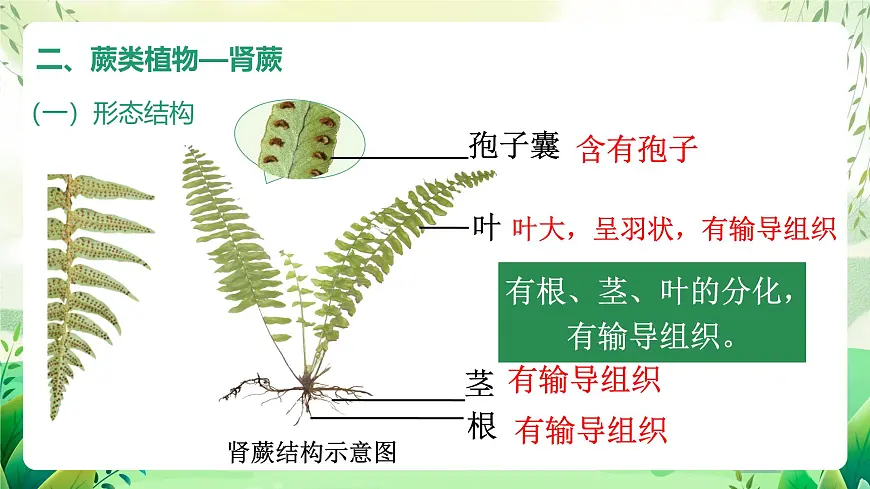 二、蕨类植物—肾蕨

（一）形态结构

孢子囊 含有孢子

叶 叶大，呈羽状，有输导组织

有根、茎、叶的分化，有输导组织。

茎 有输导组织

根 有输导组织

肾蕨结构示意图